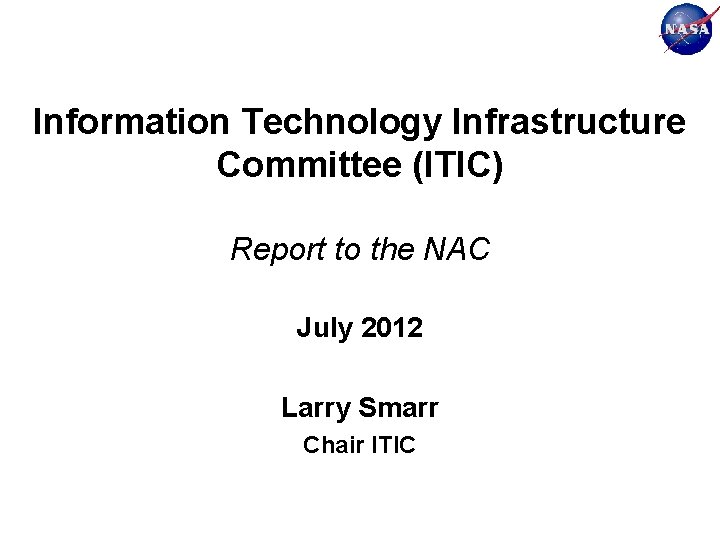 NASA

Information Technology Infrastructure Committee (ITIC)

Report to the NAC

July 2012

Larry Smarr
Chair ITIC